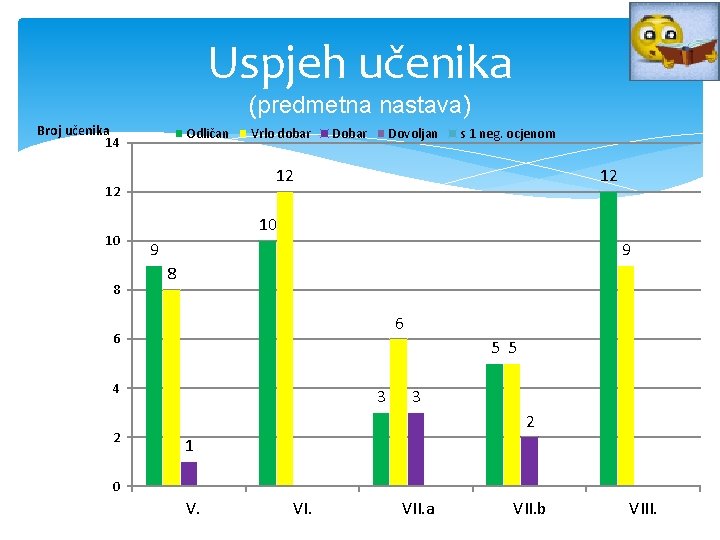 Uspjeh učenika
(predmetna nastava)

Broj učenika

Odličan   Vrlo dobar   Dobar   Dovoljan   s 1 neg. ocjenom

14
12
10
8
6
4
2
0

9 8 1
10 12
3 6 3
5 5 2
12 9

V.   VI.   VII.a   VII.b   VIII.